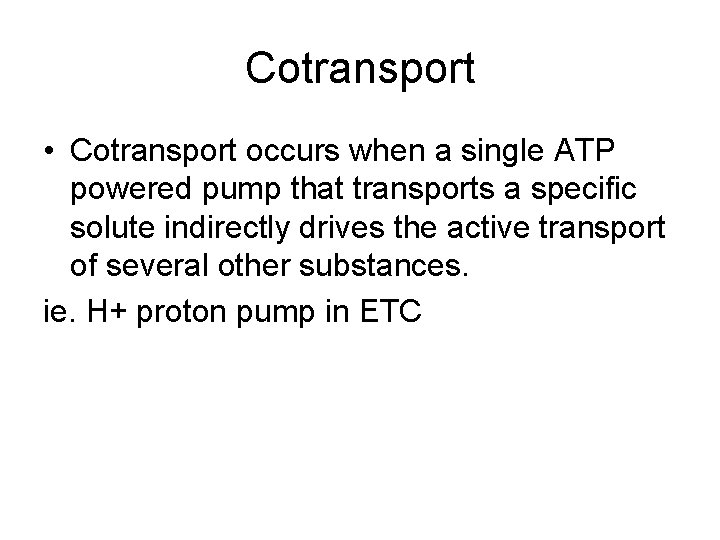 Cotransport

• Cotransport occurs when a single ATP powered pump that transports a specific solute indirectly drives the active transport of several other substances.

ie. H+ proton pump in ETC